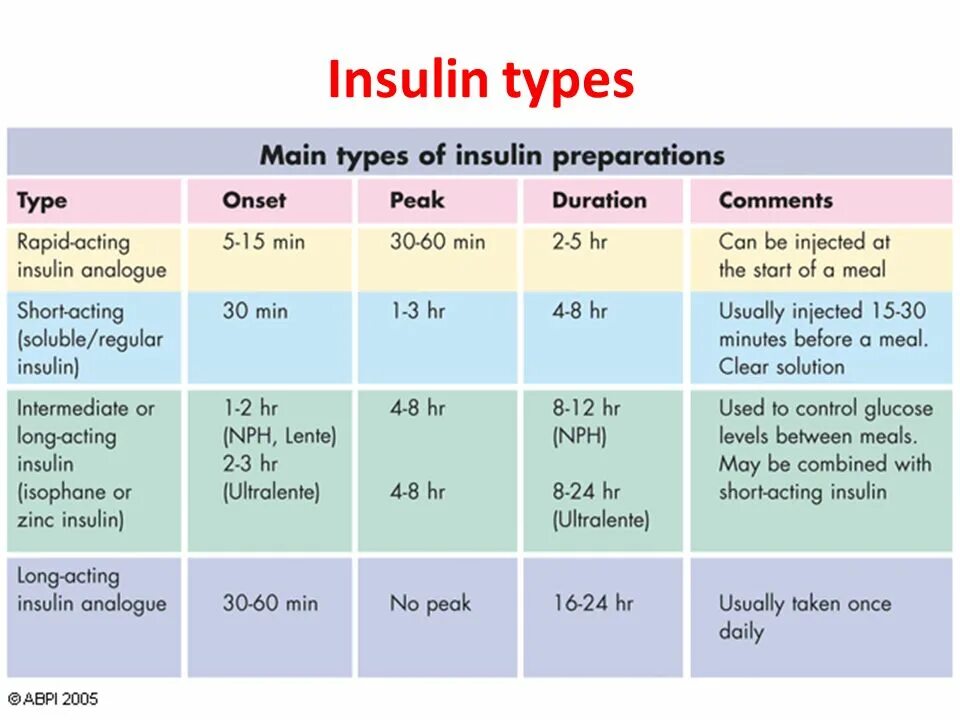 Insulin types

Main types of insulin preparations

| Type | Onset | Peak | Duration | Comments |
|---|---|---|---|---|
| Rapid-acting insulin analogue | 5-15 min | 30-60 min | 2-5 hr | Can be injected at the start of a meal |
| Short-acting (soluble/regular insulin) | 30 min | 1-3 hr | 4-8 hr | Usually injected 15-30 minutes before a meal. Clear solution |
| Intermediate or long-acting insulin (isophane or zinc insulin) | 1-2 hr (NPH, Lente) 2-3 hr (Ultralente) | 4-8 hr 4-8 hr | 8-12 hr (NPH) 8-24 hr (Ultralente) | Used to control glucose levels between meals. May be combined with short-acting insulin |
| Long-acting insulin analogue | 30-60 min | No peak | 16-24 hr | Usually taken once daily |

© ABPI 2005